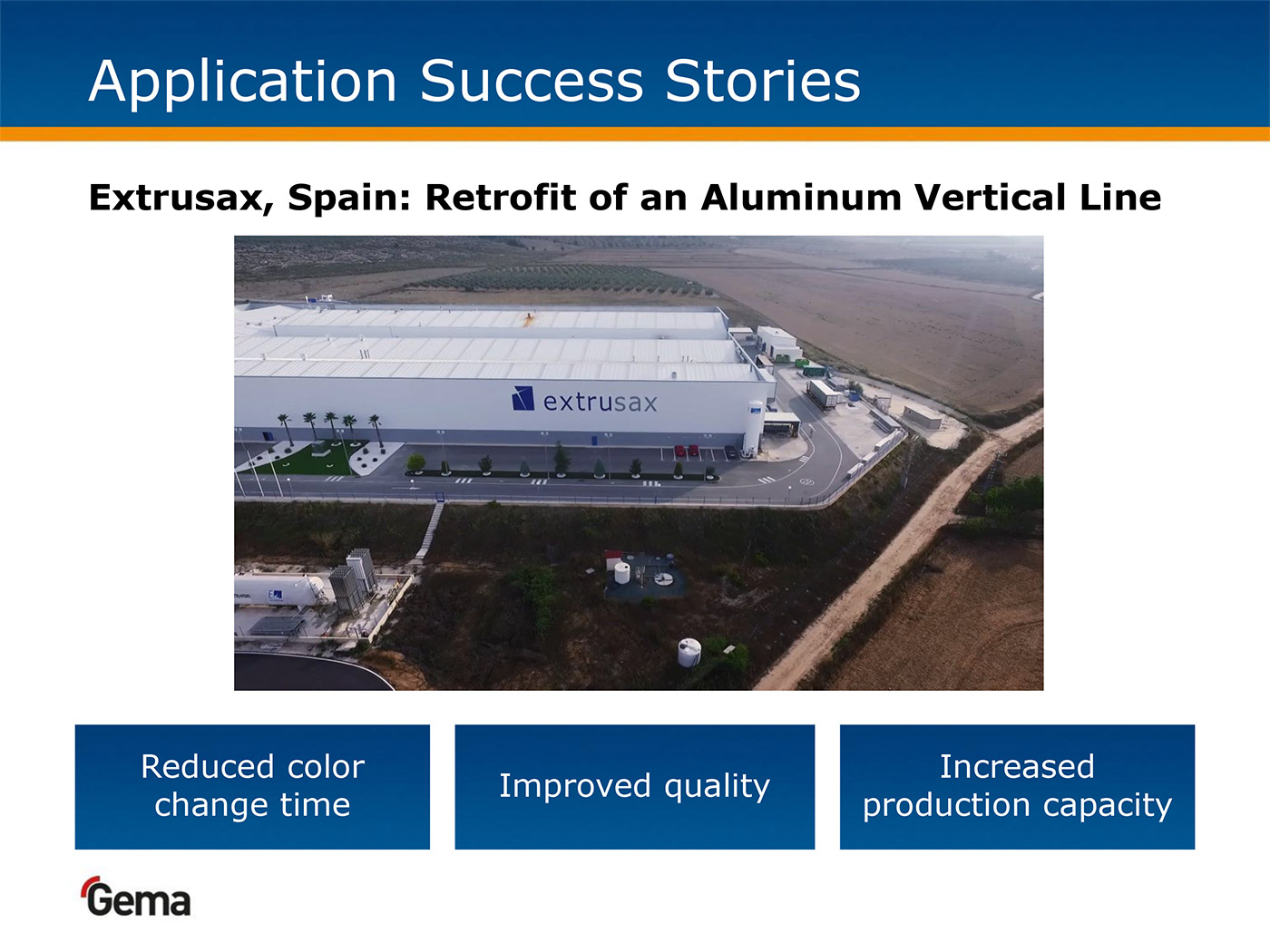 Application Success Stories

Extrusax, Spain: Retrofit of an Aluminum Vertical Line

extrusax

Reduced color change time

Improved quality

Increased production capacity

Gema